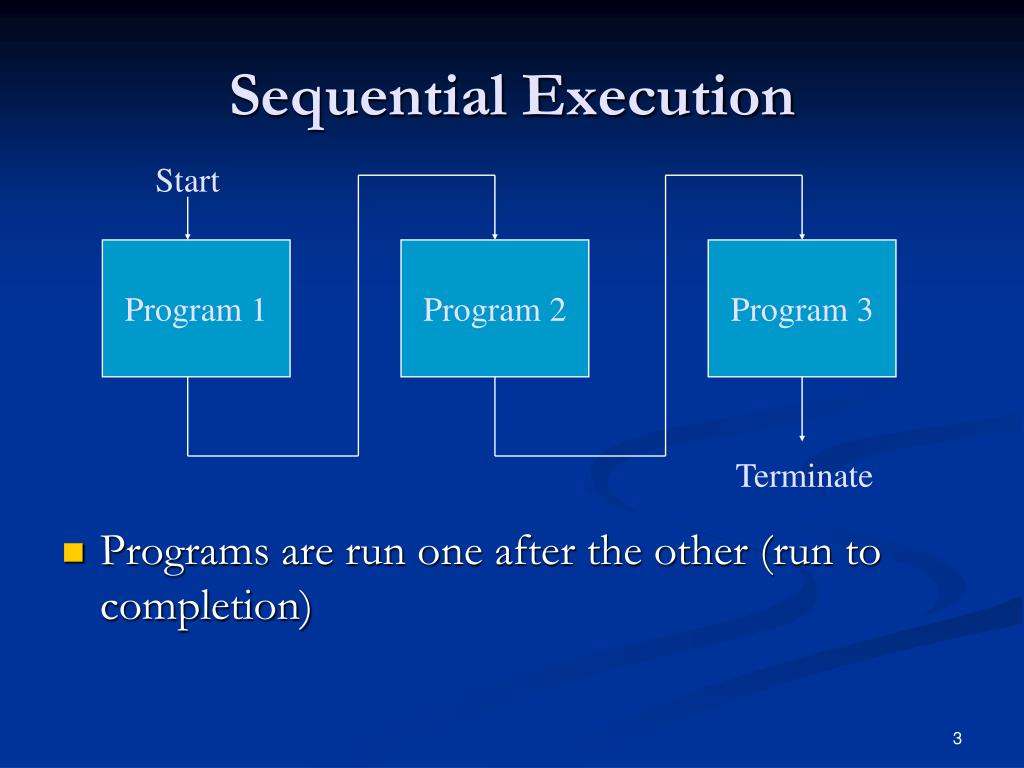 Sequential Execution

Start

Program 1

Program 2

Program 3

Terminate

Programs are run one after the other (run to completion)

3